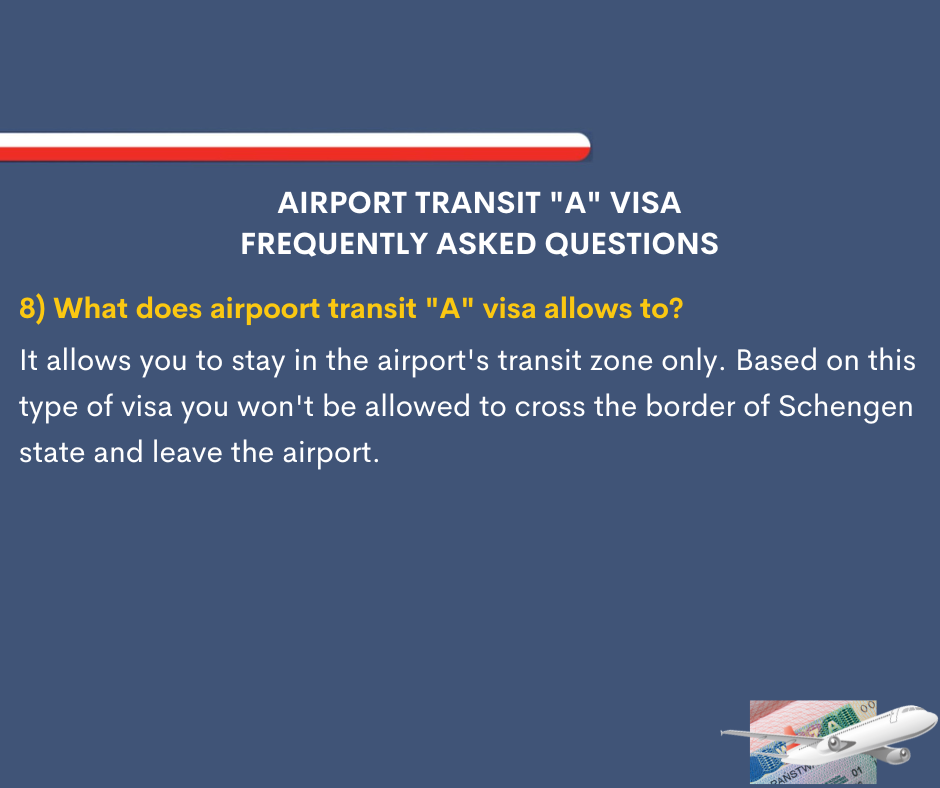 AIRPORT TRANSIT "A" VISA
FREQUENTLY ASKED QUESTIONS

8) What does airpoort transit "A" visa allows to?

It allows you to stay in the airport's transit zone only. Based on this type of visa you won't be allowed to cross the border of Schengen state and leave the airport.